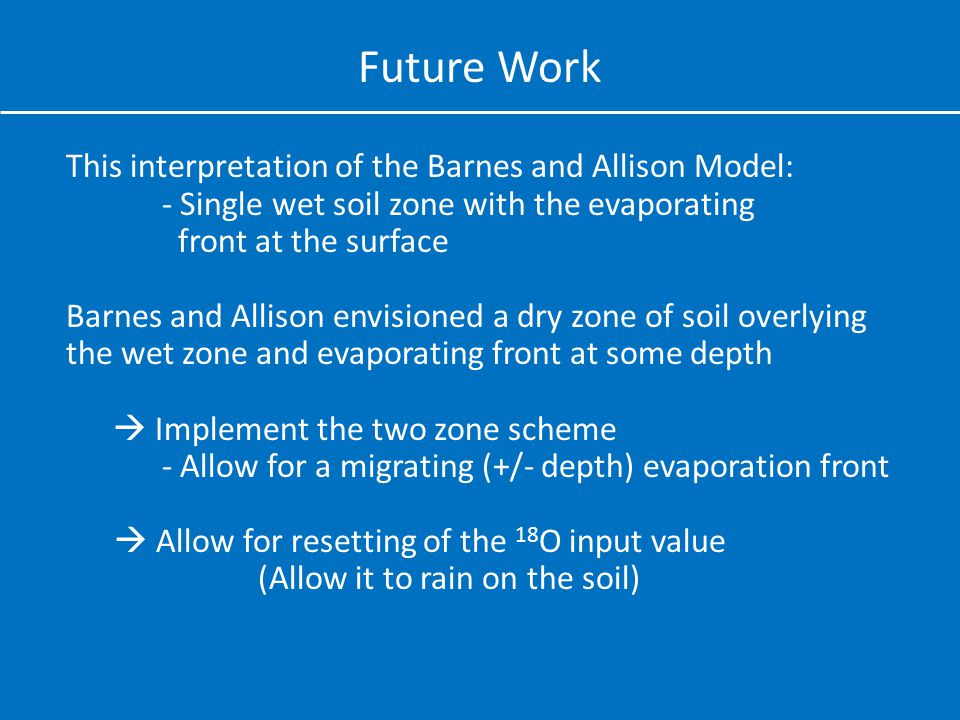 Future Work

This interpretation of the Barnes and Allison Model:
- Single wet soil zone with the evaporating front at the surface

Barnes and Allison envisioned a dry zone of soil overlying the wet zone and evaporating front at some depth

→ Implement the two zone scheme
- Allow for a migrating (+/- depth) evaporation front

→ Allow for resetting of the $^{18}O$ input value
(Allow it to rain on the soil)